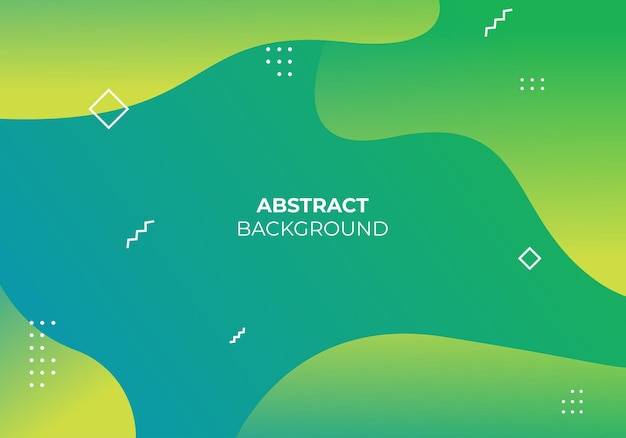 ABSTRACT
BACKGROUND